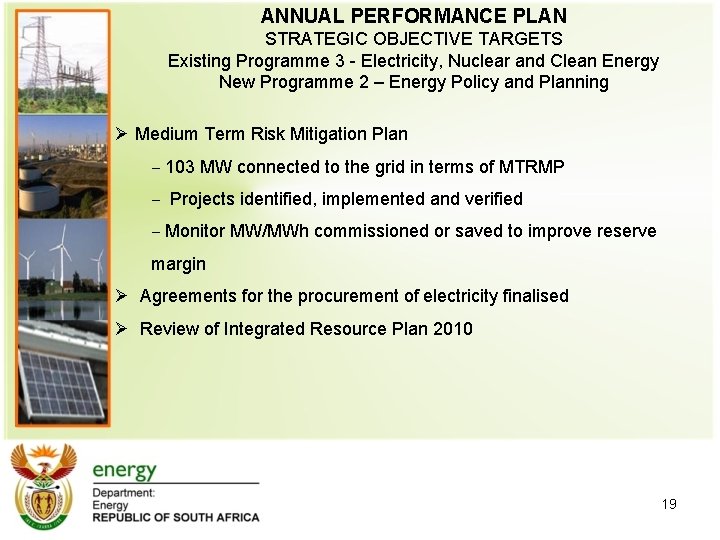 ANNUAL PERFORMANCE PLAN
STRATEGIC OBJECTIVE TARGETS
Existing Programme 3 - Electricity, Nuclear and Clean Energy
New Programme 2 – Energy Policy and Planning

➢ Medium Term Risk Mitigation Plan

– 103 MW connected to the grid in terms of MTRMP

– Projects identified, implemented and verified

– Monitor MW/MWh commissioned or saved to improve reserve margin

➢ Agreements for the procurement of electricity finalised

➢ Review of Integrated Resource Plan 2010

energy
Department:
Energy
REPUBLIC OF SOUTH AFRICA

19